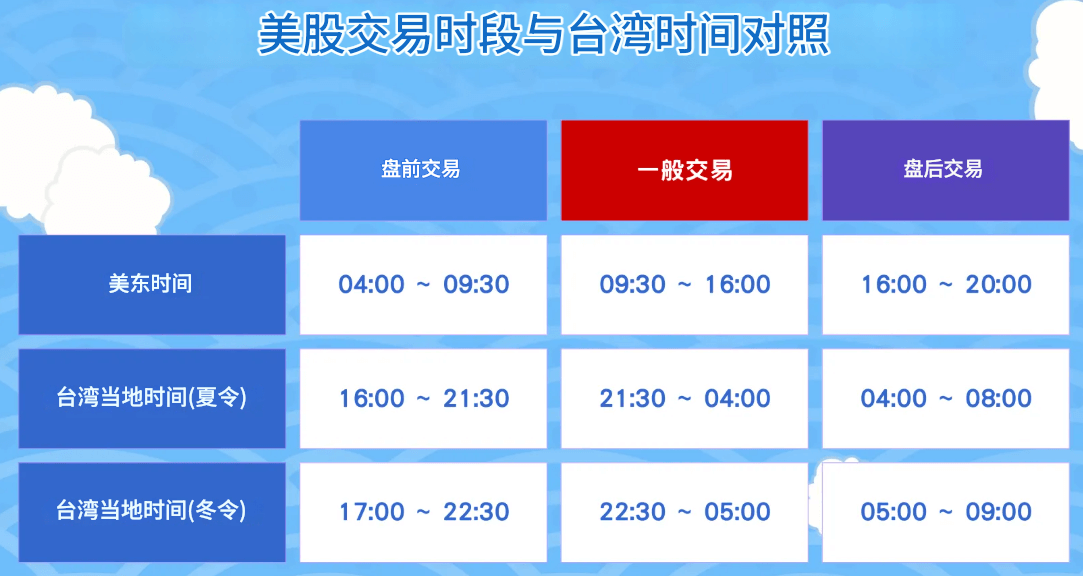 美股交易时段与台湾时间对照

| | 盘前交易 | 一般交易 | 盘后交易 |
|---|---|---|---|
| 美东时间 | 04:00 ~ 09:30 | 09:30 ~ 16:00 | 16:00 ~ 20:00 |
| 台湾当地时间(夏令) | 16:00 ~ 21:30 | 21:30 ~ 04:00 | 04:00 ~ 08:00 |
| 台湾当地时间(冬令) | 17:00 ~ 22:30 | 22:30 ~ 05:00 | 05:00 ~ 09:00 |